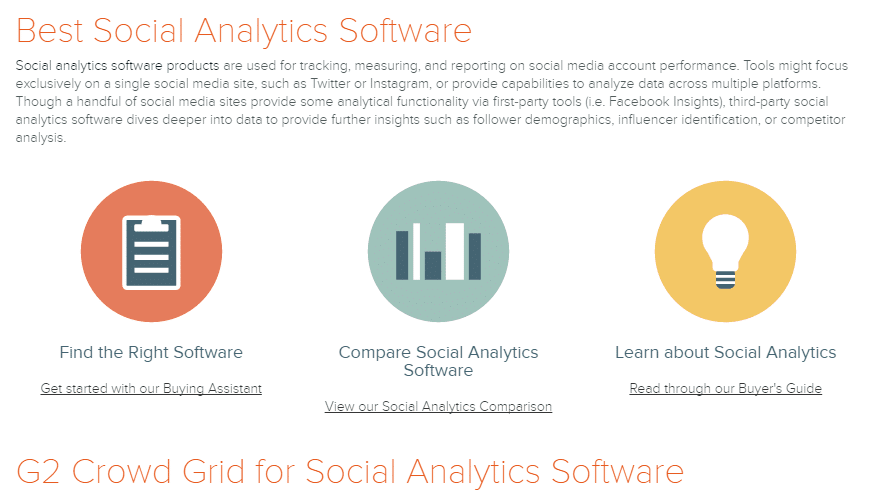 Best Social Analytics Software

Social analytics software products are used for tracking, measuring, and reporting on social media account performance. Tools might focus exclusively on a single social media site, such as Twitter or Instagram, or provide capabilities to analyze data across multiple platforms. Though a handful of social media sites provide some analytical functionality via first-party tools (i.e. Facebook Insights), third-party social analytics software dives deeper into data to provide further insights such as follower demographics, influencer identification, or competitor analysis.

Find the Right Software

Get started with our Buying Assistant

Compare Social Analytics Software

View our Social Analytics Comparison

Learn about Social Analytics

Read through our Buyer's Guide

G2 Crowd Grid for Social Analytics Software